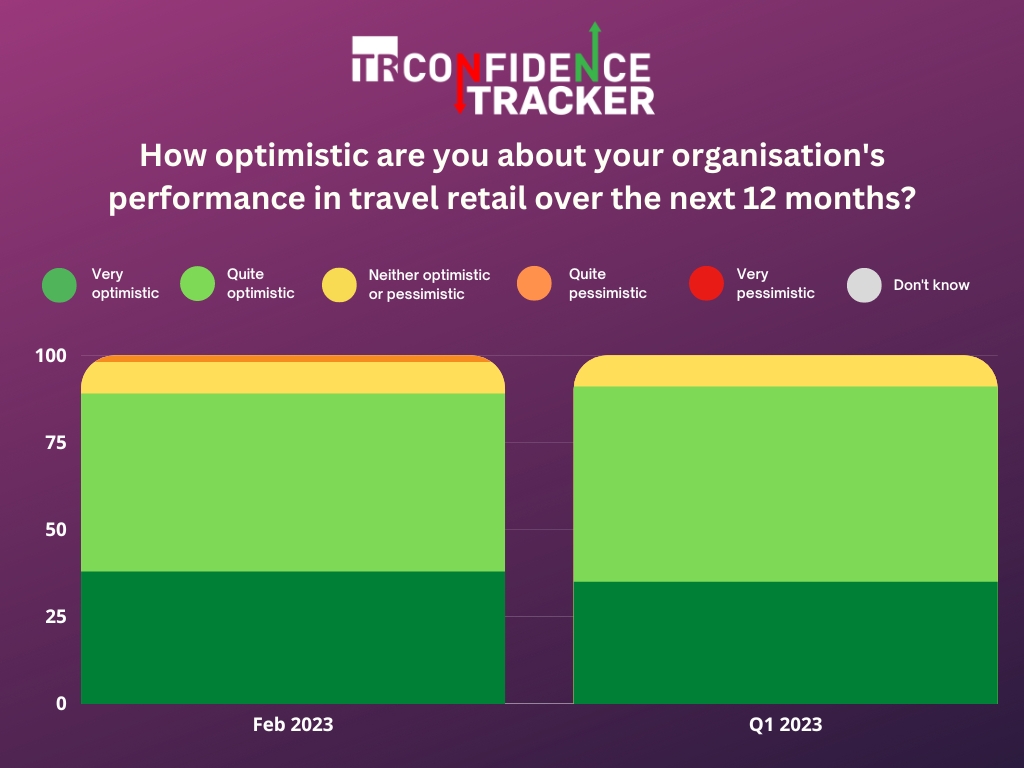 TR CONFIDENCE TRACKER

How optimistic are you about your organisation's performance in travel retail over the next 12 months?

Very optimistic
Quite optimistic
Neither optimistic or pessimistic
Quite pessimistic
Very pessimistic
Don't know

100
75
50
25
0

Feb 2023
Q1 2023